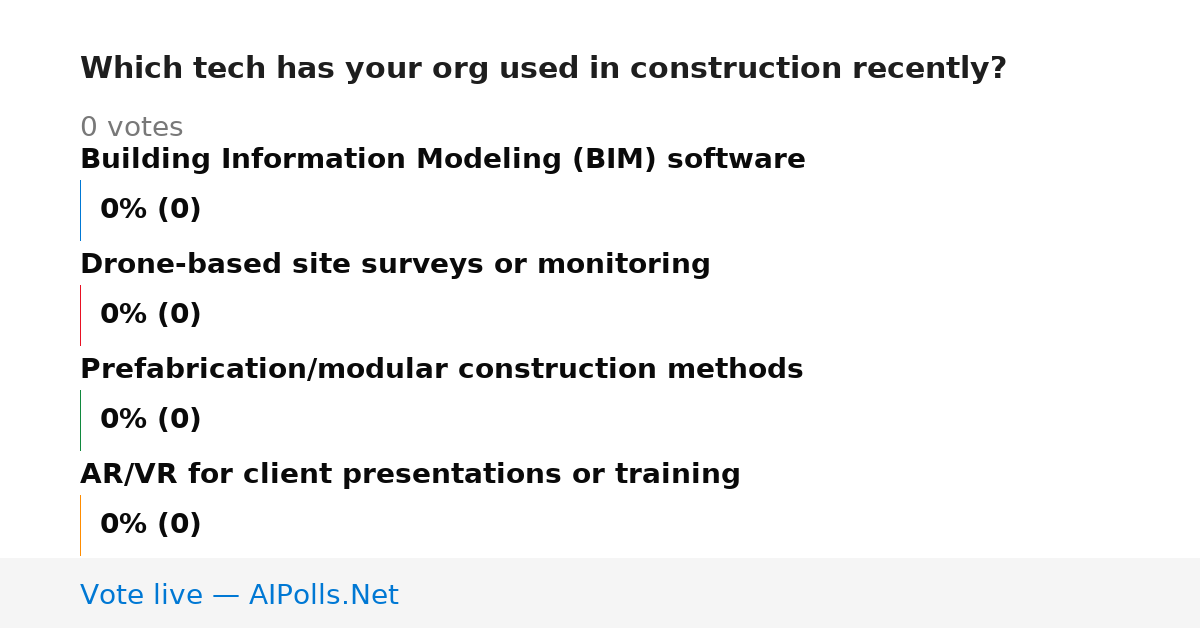 Which tech has your org used in construction recently?

0 votes

Building Information Modeling (BIM) software

0% (0)

Drone-based site surveys or monitoring

0% (0)

Prefabrication/modular construction methods

0% (0)

AR/VR for client presentations or training

0% (0)

Vote live — AIPolls.Net